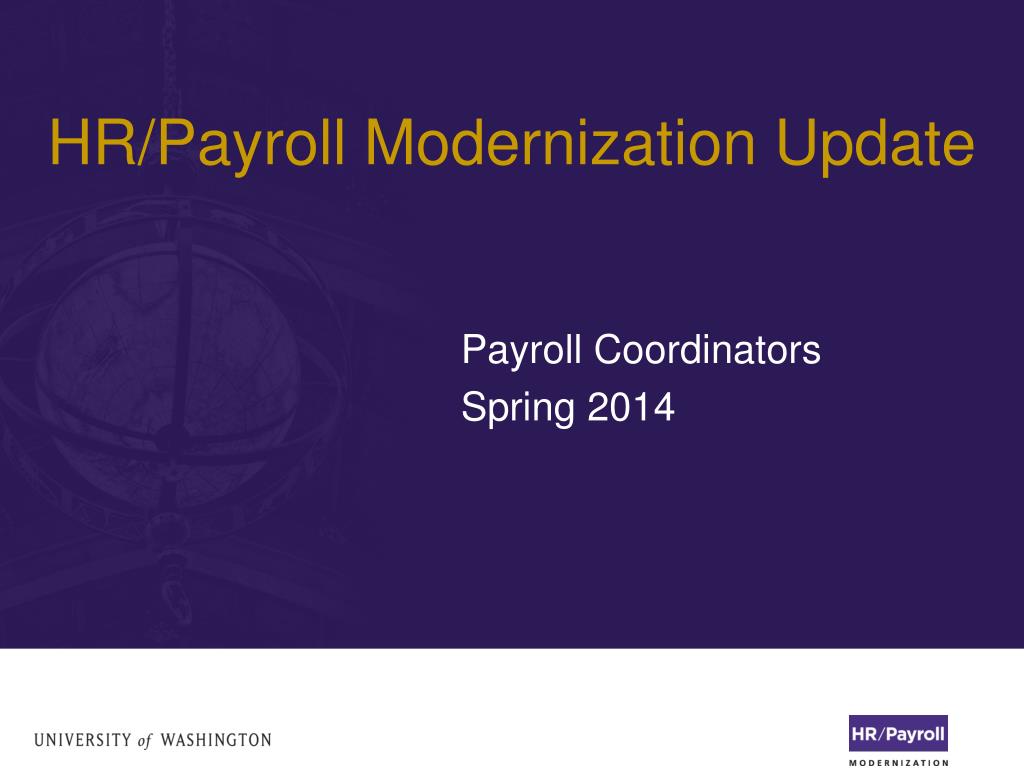 HR/Payroll Modernization Update

Payroll Coordinators
Spring 2014

UNIVERSITY of WASHINGTON

HR/Payroll
MODERNIZATION